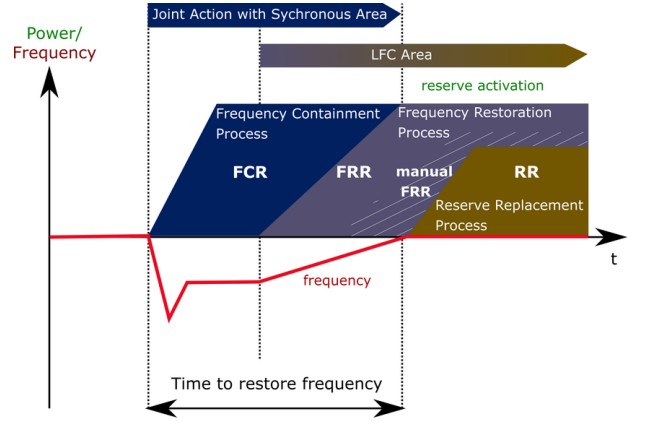 Joint Action with Sychronous Area

Power/
Frequency

LFC Area

reserve activation

Frequency Containment Process

Frequency Restoration Process

FCR

FRR

manual FRR

RR

Reserve Replacement Process

t

frequency

Time to restore frequency